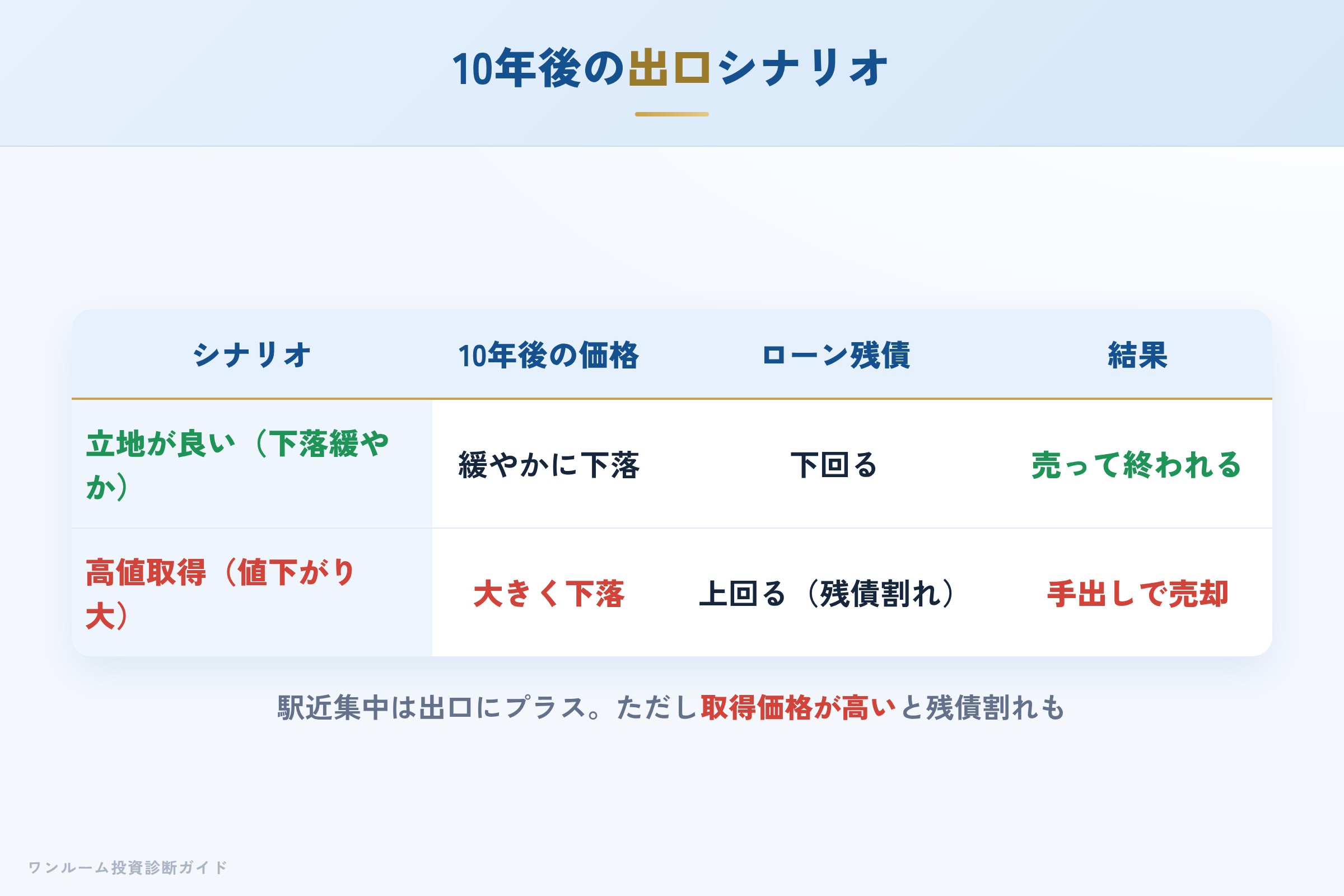 10年後の出口シナリオ

| シナリオ | 10年後の価格 | ローン残債 | 結果 |
|---|---|---|---|
| 立地が良い（下落緩やか） | 緩やかに下落 | 下回る | 売って終われる |
| 高値取得（値下がり大） | 大きく下落 | 上回る（残債割れ） | 手出しで売却 |

駅近集中は出口にプラス。ただし取得価格が高いと残債割れも

ワンルーム投資診断ガイド